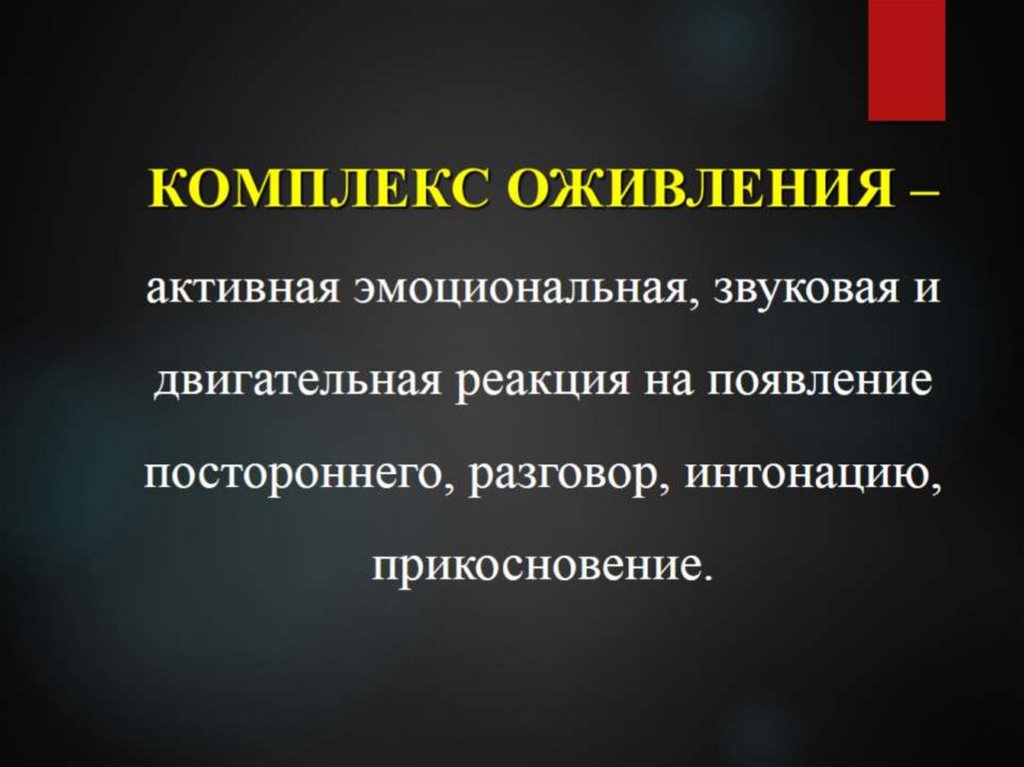 КОМПЛЕКС ОЖИВЛЕНИЯ – активная эмоциональная, звуковая и двигательная реакция на появление постороннего, разговор, интонацию, прикосновение.